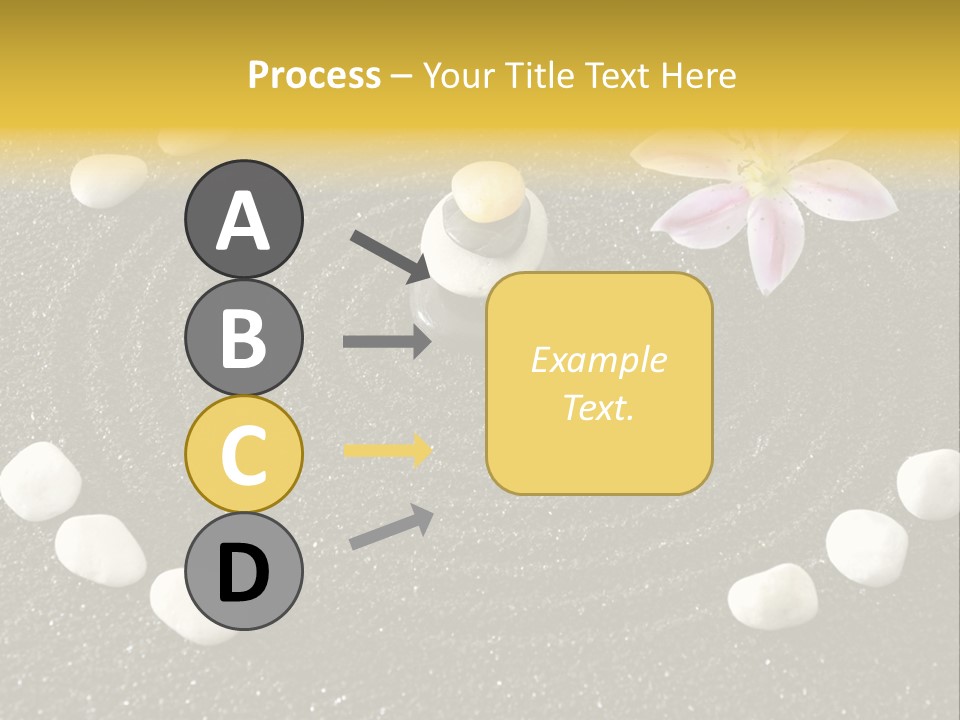 Process – Your Title Text Here

A

B

C

D

Example Text.